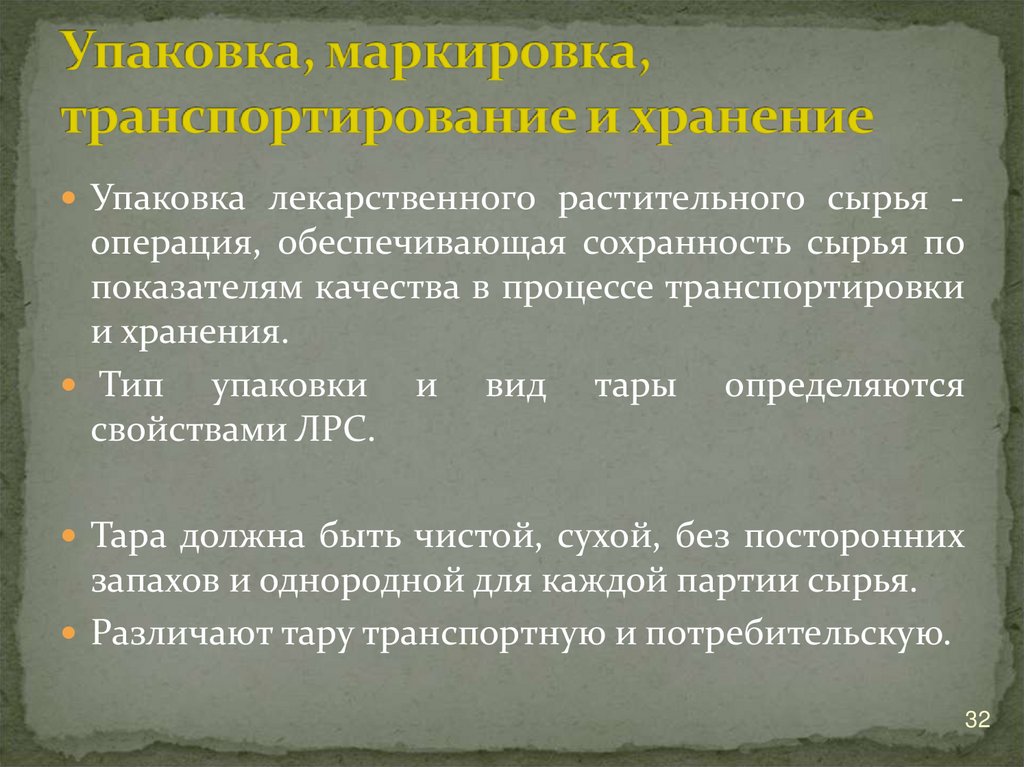 Упаковка, маркировка, транспортирование и хранение

Упаковка лекарственного растительного сырья - операция, обеспечивающая сохранность сырья по показателям качества в процессе транспортировки и хранения.

Тип упаковки и вид тары определяются свойствами ЛРС.

Тара должна быть чистой, сухой, без посторонних запахов и однородной для каждой партии сырья.

Различают тару транспортную и потребительскую.

32